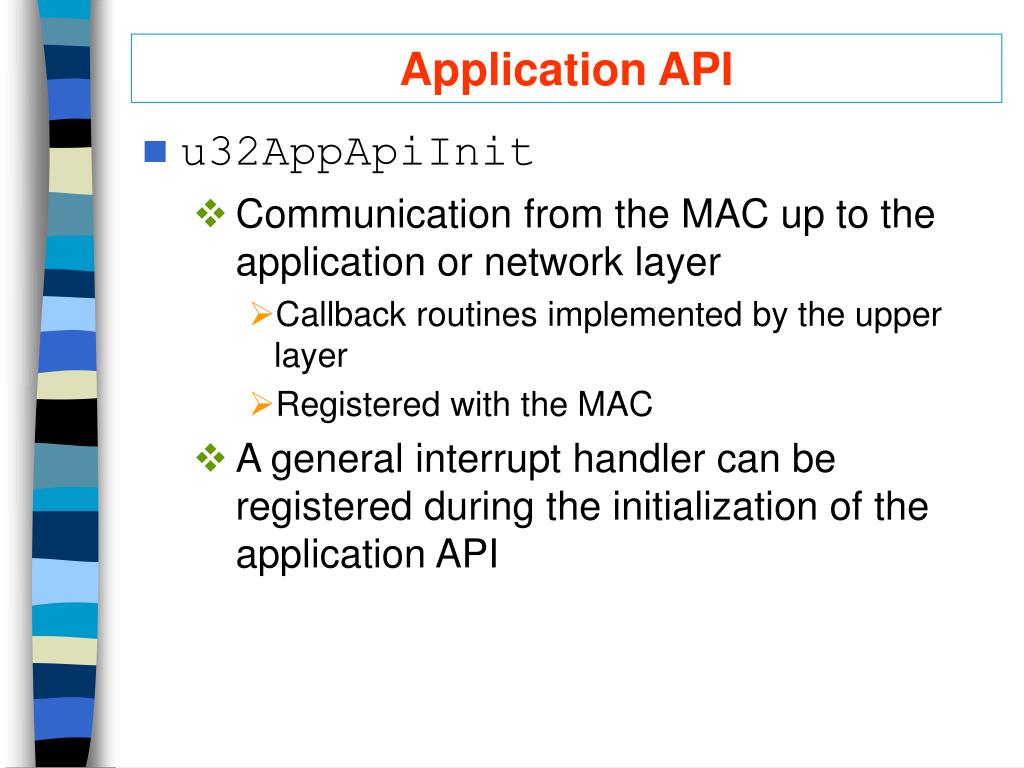 Application API

u32AppApiInit

Communication from the MAC up to the application or network layer

Callback routines implemented by the upper layer

Registered with the MAC

A general interrupt handler can be registered during the initialization of the application API